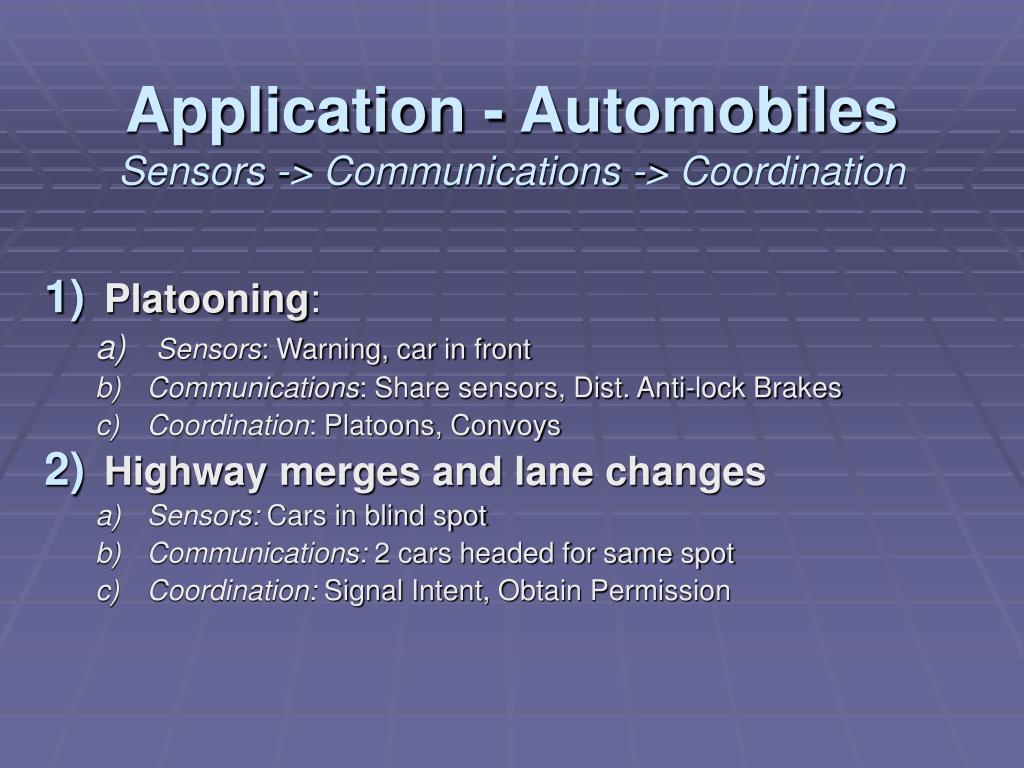 Application - Automobiles
Sensors -> Communications -> Coordination

1) Platooning:
a) Sensors: Warning, car in front
b) Communications: Share sensors, Dist. Anti-lock Brakes
c) Coordination: Platoons, Convoys
2) Highway merges and lane changes
a) Sensors: Cars in blind spot
b) Communications: 2 cars headed for same spot
c) Coordination: Signal Intent, Obtain Permission